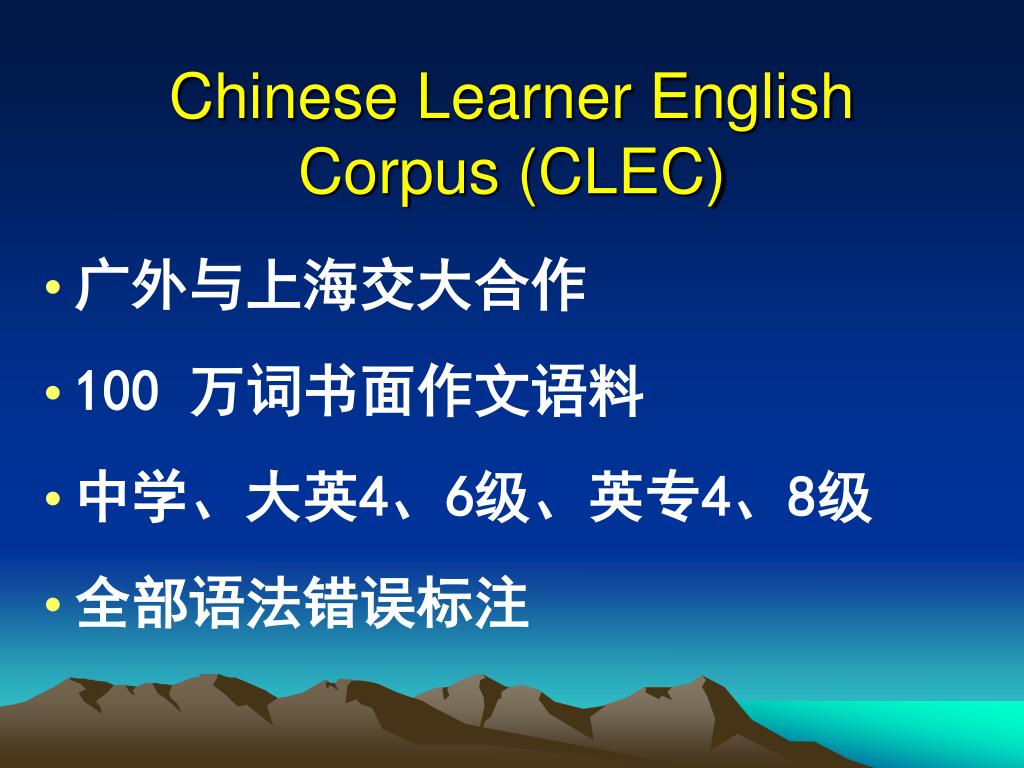 Chinese Learner English Corpus (CLEC)

• 广外与上海交大合作
• 100 万词书面作文语料
• 中学、大英4、6级、英专4、8级
• 全部语法错误标注